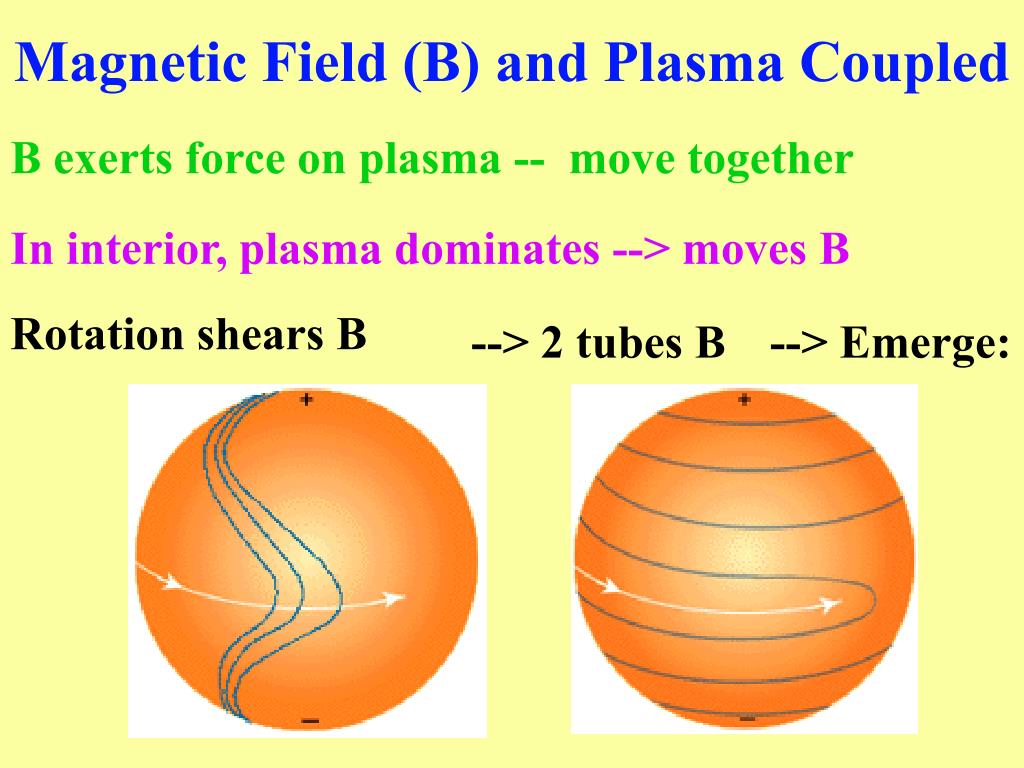 Magnetic Field (B) and Plasma Coupled

B exerts force on plasma -- move together

In interior, plasma dominates --> moves B

Rotation shears B --> 2 tubes B --> Emerge:

+

−

+

−